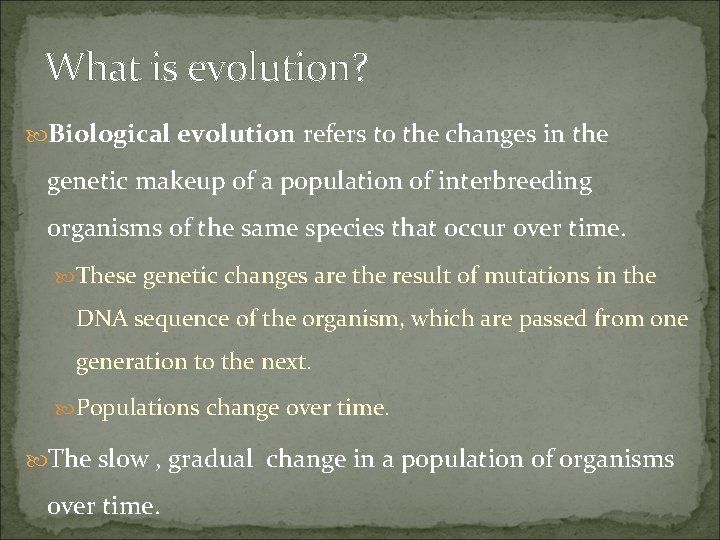 What is evolution?

Biological evolution refers to the changes in the genetic makeup of a population of interbreeding organisms of the same species that occur over time.

These genetic changes are the result of mutations in the DNA sequence of the organism, which are passed from one generation to the next.

Populations change over time.

The slow , gradual change in a population of organisms over time.